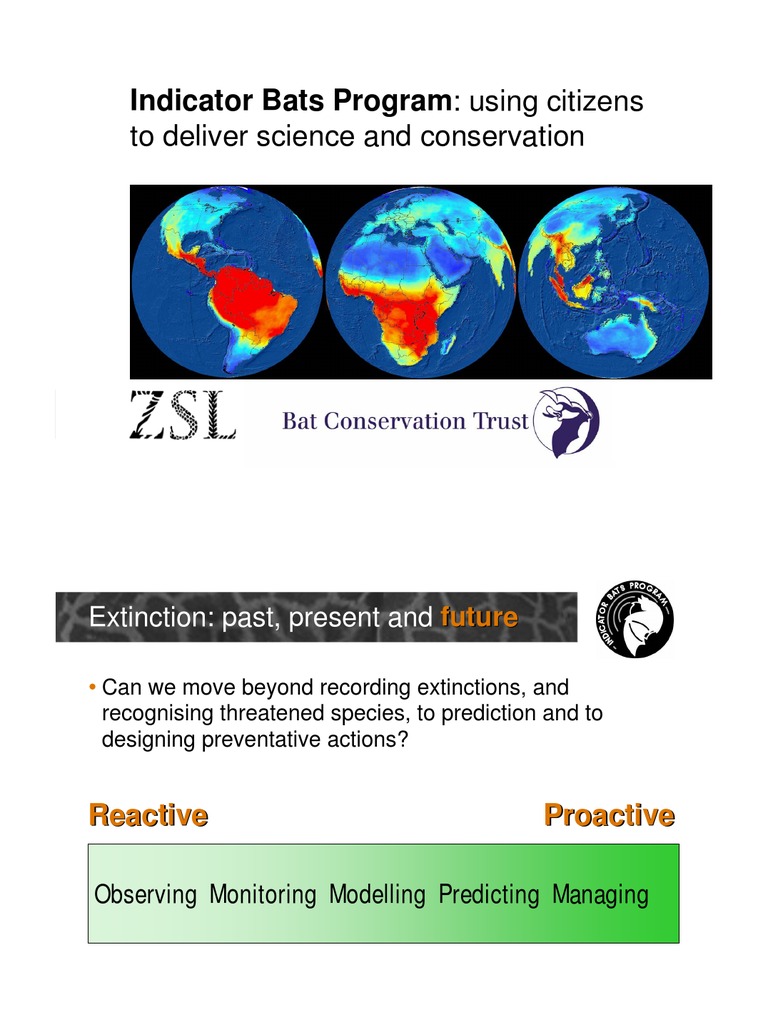 Indicator Bats Program: using citizens to deliver science and conservation

ZSL

Bat Conservation Trust

Extinction: past, present and future

INDICATOR BATS PROGRAM

• Can we move beyond recording extinctions, and recognising threatened species, to prediction and to designing preventative actions?

Reactive

Proactive

Observing Monitoring Modelling Predicting Managing